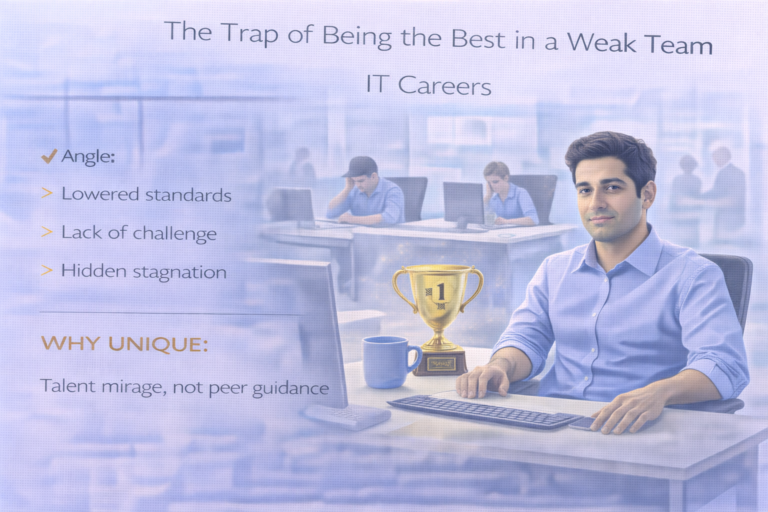 The Trap of Being the Best in a Weak Team

IT Careers

✔ Angle:

> Lowered standards

> Lack of challenge

> Hidden stagnation

WHY UNIQUE:

Talent mirage, not peer guidance

1